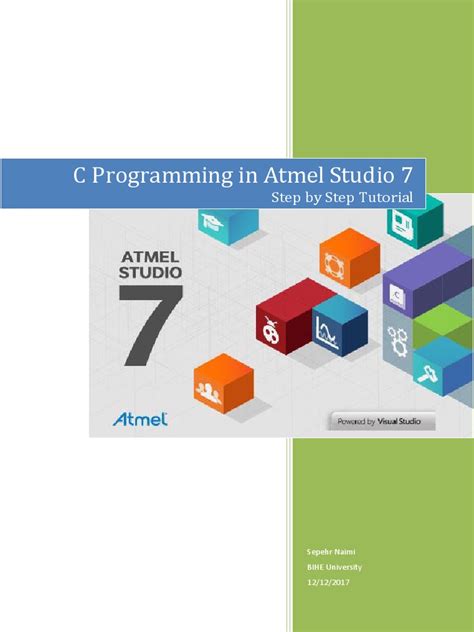 C Programming in Atmel Studio 7
Step by Step Tutorial

ATMEL
STUDIO
7

Atmel

Powered by Visual Studio

Sepehr Naimi
BIHE University
12/12/2017